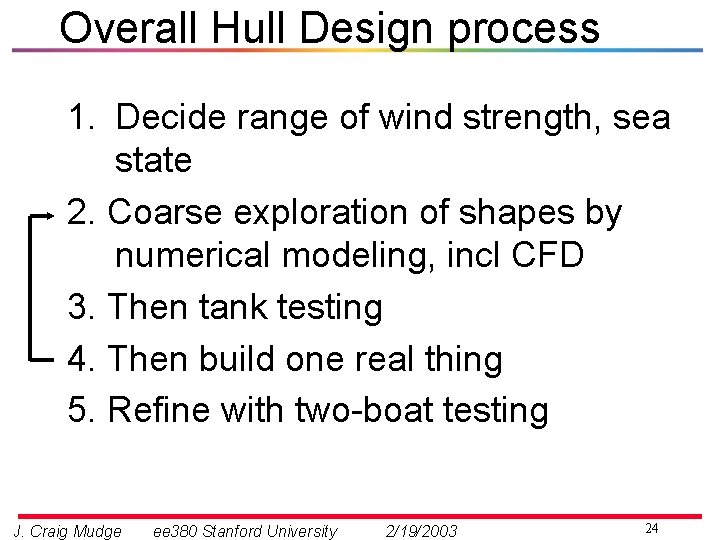 Overall Hull Design process

1. Decide range of wind strength, sea state
2. Coarse exploration of shapes by numerical modeling, incl CFD
3. Then tank testing
4. Then build one real thing
5. Refine with two-boat testing

J. Craig Mudge ee380 Stanford University 2/19/2003 24